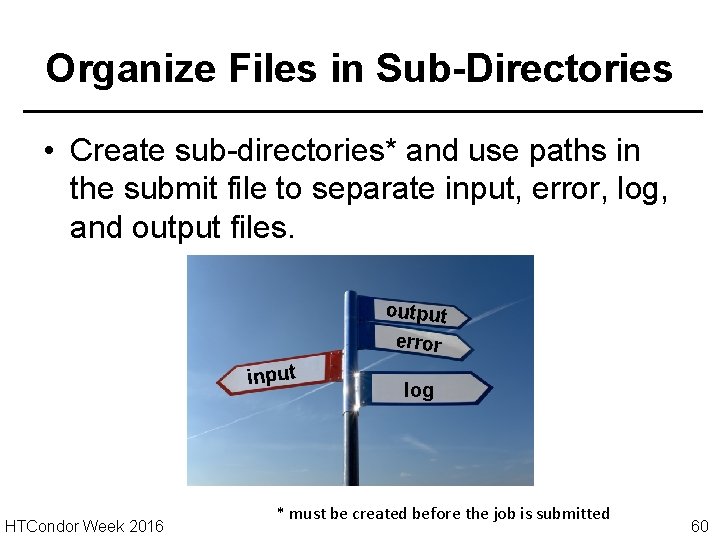 Organize Files in Sub-Directories

• Create sub-directories* and use paths in the submit file to separate input, error, log, and output files.

output
error
input
log

* must be created before the job is submitted

HTCondor Week 2016

60